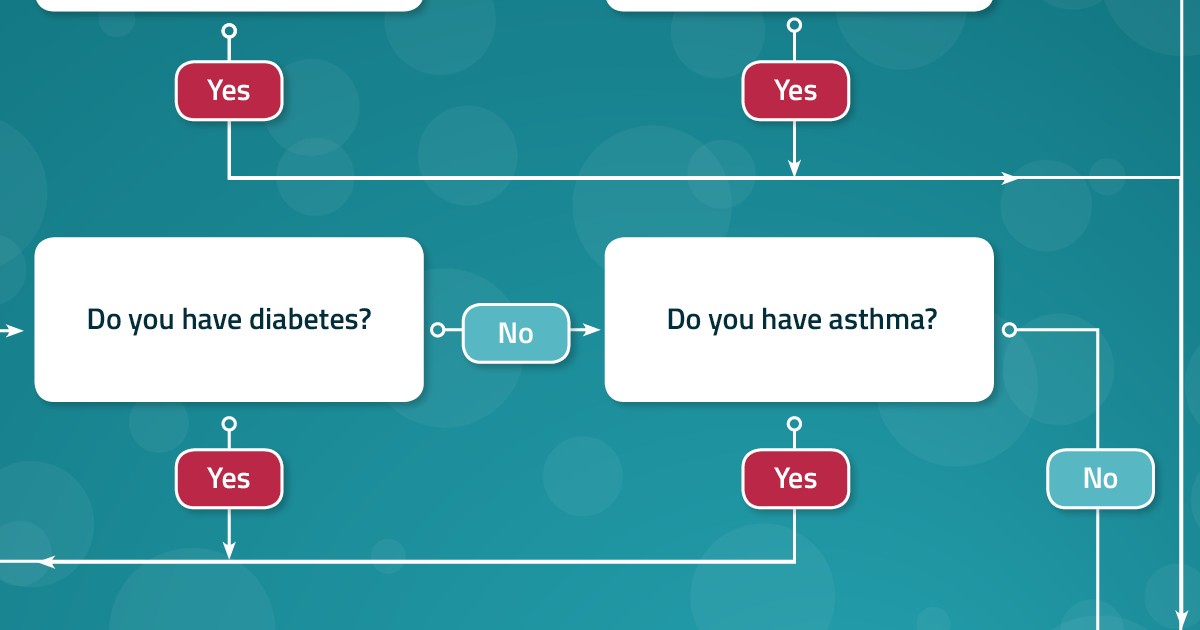 Yes

Yes

Do you have diabetes?

No

Do you have asthma?

Yes

Yes

No